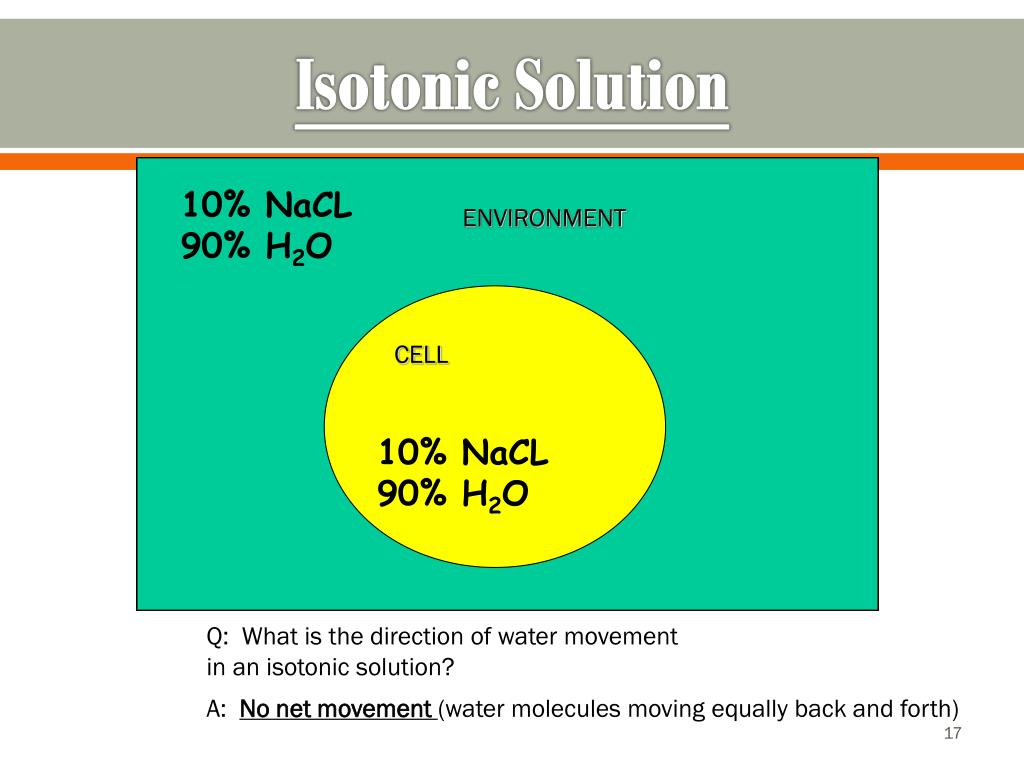 Isotonic Solution

10% NaCL
90% $H_2O$

ENVIRONMENT

CELL

10% NaCL
90% $H_2O$

Q: What is the direction of water movement in an isotonic solution?

A: No net movement (water molecules moving equally back and forth)

17